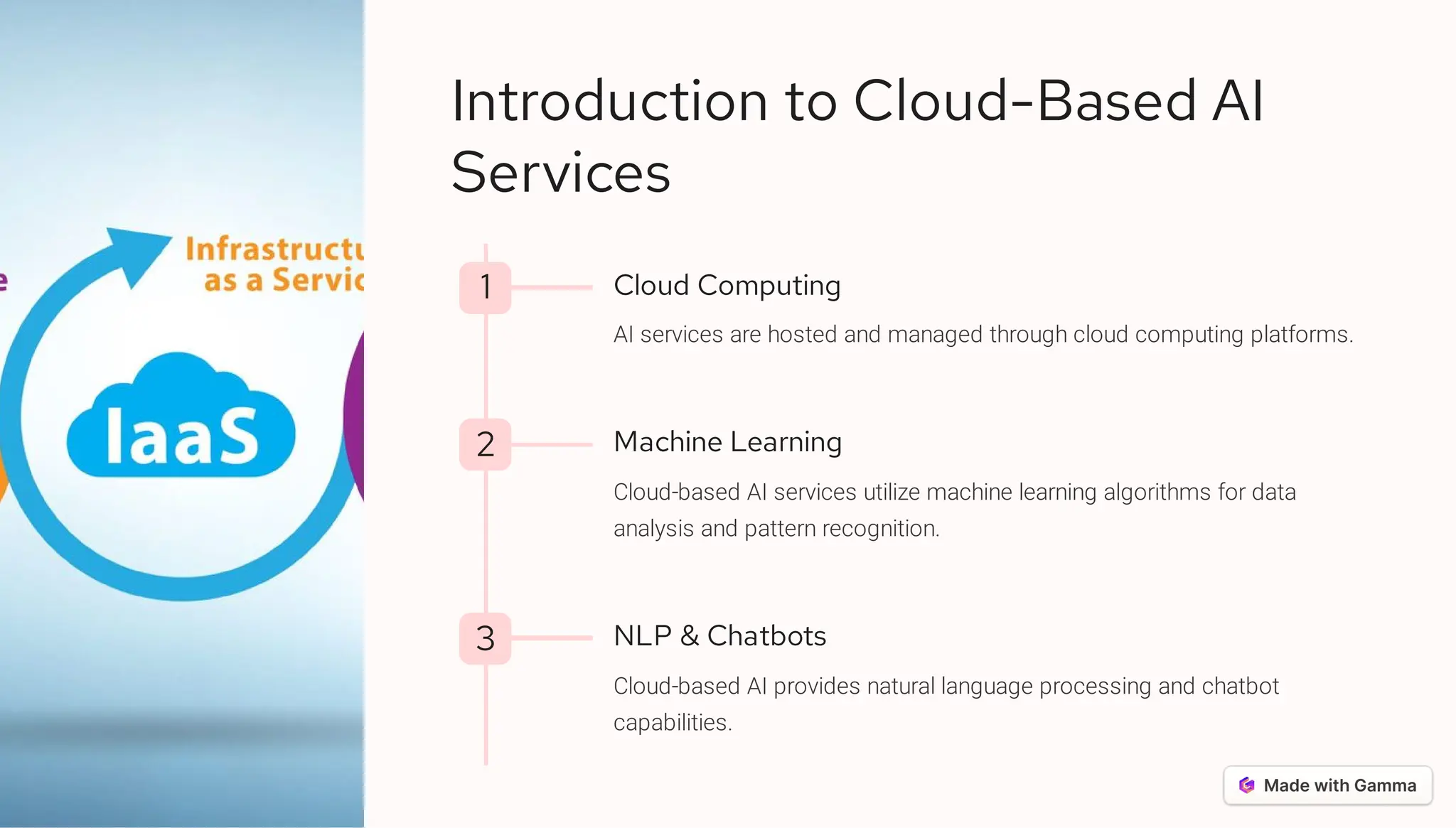 e

Infrastructu
as a Servic

IaaS

Introduction to Cloud-Based AI Services

1

Cloud Computing

AI services are hosted and managed through cloud computing platforms.

2

Machine Learning

Cloud-based AI services utilize machine learning algorithms for data analysis and pattern recognition.

3

NLP & Chatbots

Cloud-based AI provides natural language processing and chatbot capabilities.

Made with Gamma